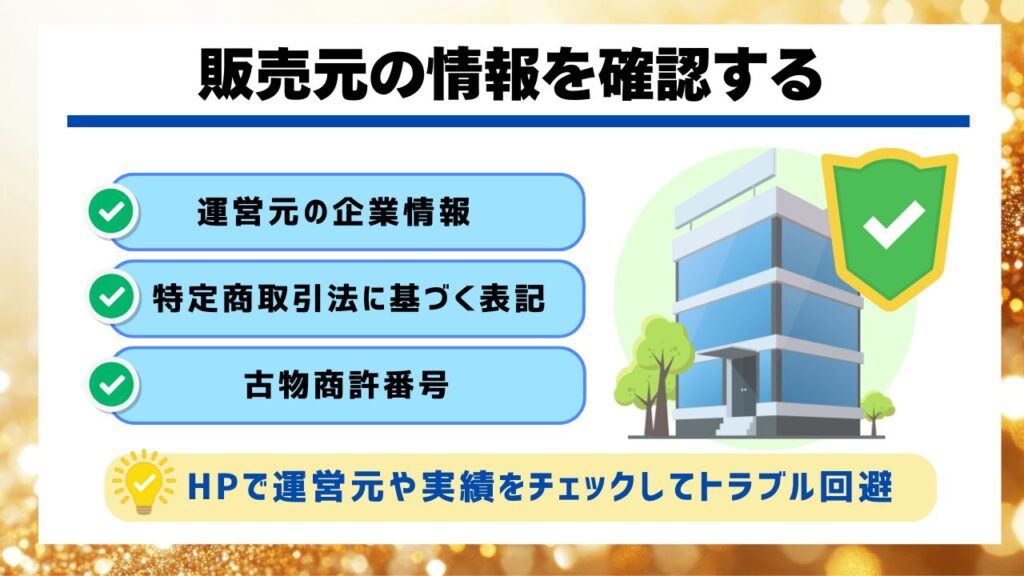 販売元の情報を確認する

運営元の企業情報

特定商取引法に基づく表記

古物商許番号

HPで運営元や実績をチェックしてトラブル回避